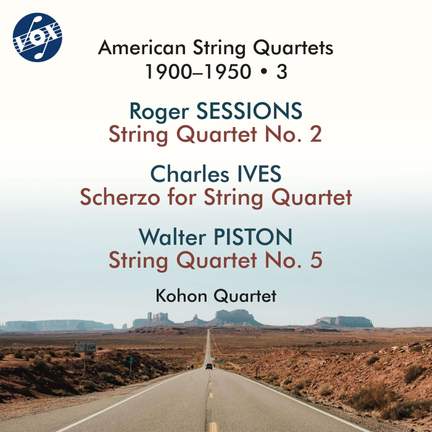 VOX

American String Quartets
1900–1950 • 3

Roger SESSIONS
String Quartet No. 2

Charles IVES
Scherzo for String Quartet

Walter PISTON
String Quartet No. 5

Kohon Quartet